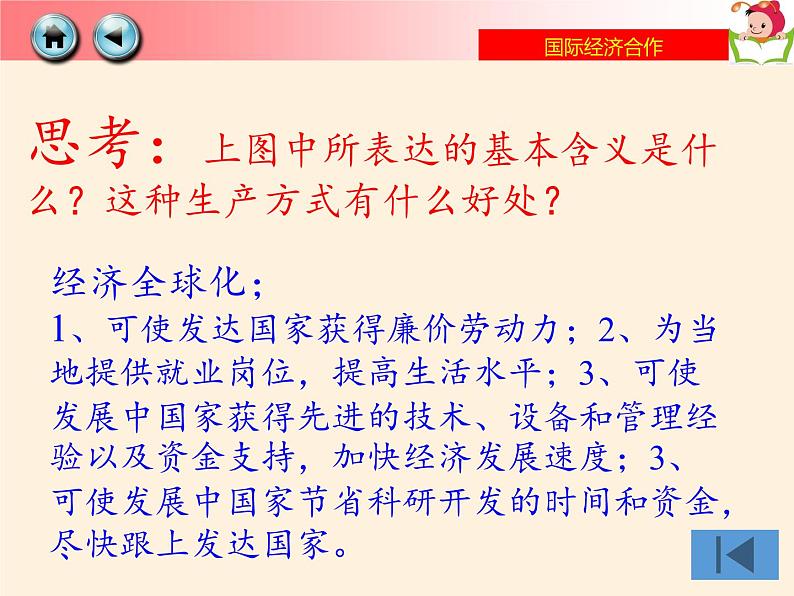 国际经济合作

思考：上图中所表达的基本含义是什么？这种生产方式有什么好处？

经济全球化；
1、可使发达国家获得廉价劳动力；2、为当地提供就业岗位，提高生活水平；3、可使发展中国家获得先进的技术、设备和管理经验以及资金支持，加快经济发展速度；3、可使发展中国家节省科研开发的时间和资金，尽快跟上发达国家。